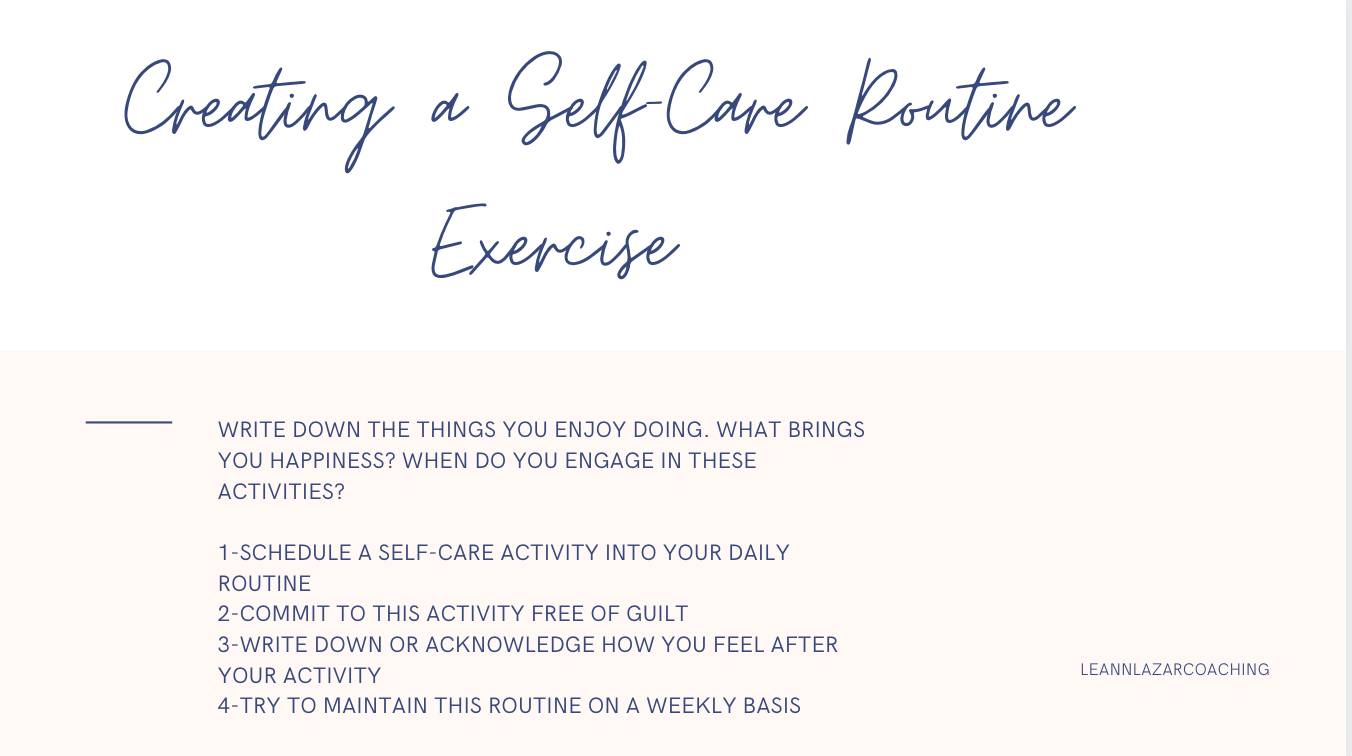 Creating a Self-Care Routine Exercise

WRITE DOWN THE THINGS YOU ENJOY DOING. WHAT BRINGS YOU HAPPINESS? WHEN DO YOU ENGAGE IN THESE ACTIVITIES?

1-SCHEDULE A SELF-CARE ACTIVITY INTO YOUR DAILY ROUTINE
2-COMMIT TO THIS ACTIVITY FREE OF GUILT
3-WRITE DOWN OR ACKNOWLEDGE HOW YOU FEEL AFTER YOUR ACTIVITY
4-TRY TO MAINTAIN THIS ROUTINE ON A WEEKLY BASIS

LEANNLAZARCOACHING